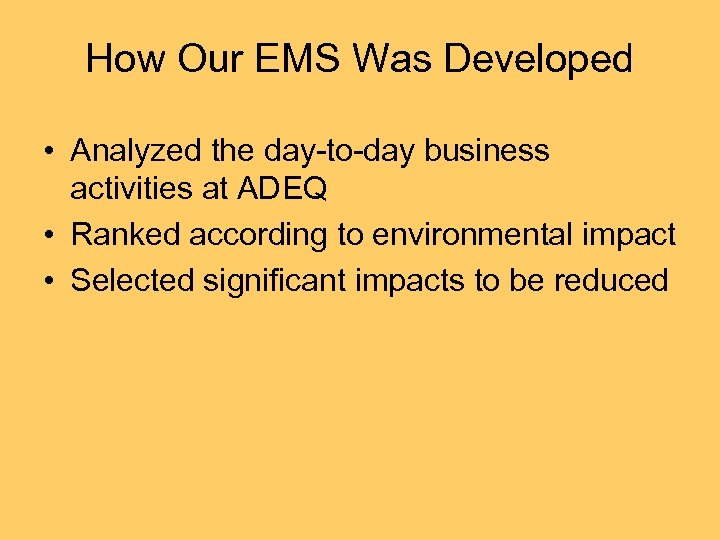 How Our EMS Was Developed

• Analyzed the day-to-day business activities at ADEQ
• Ranked according to environmental impact
• Selected significant impacts to be reduced